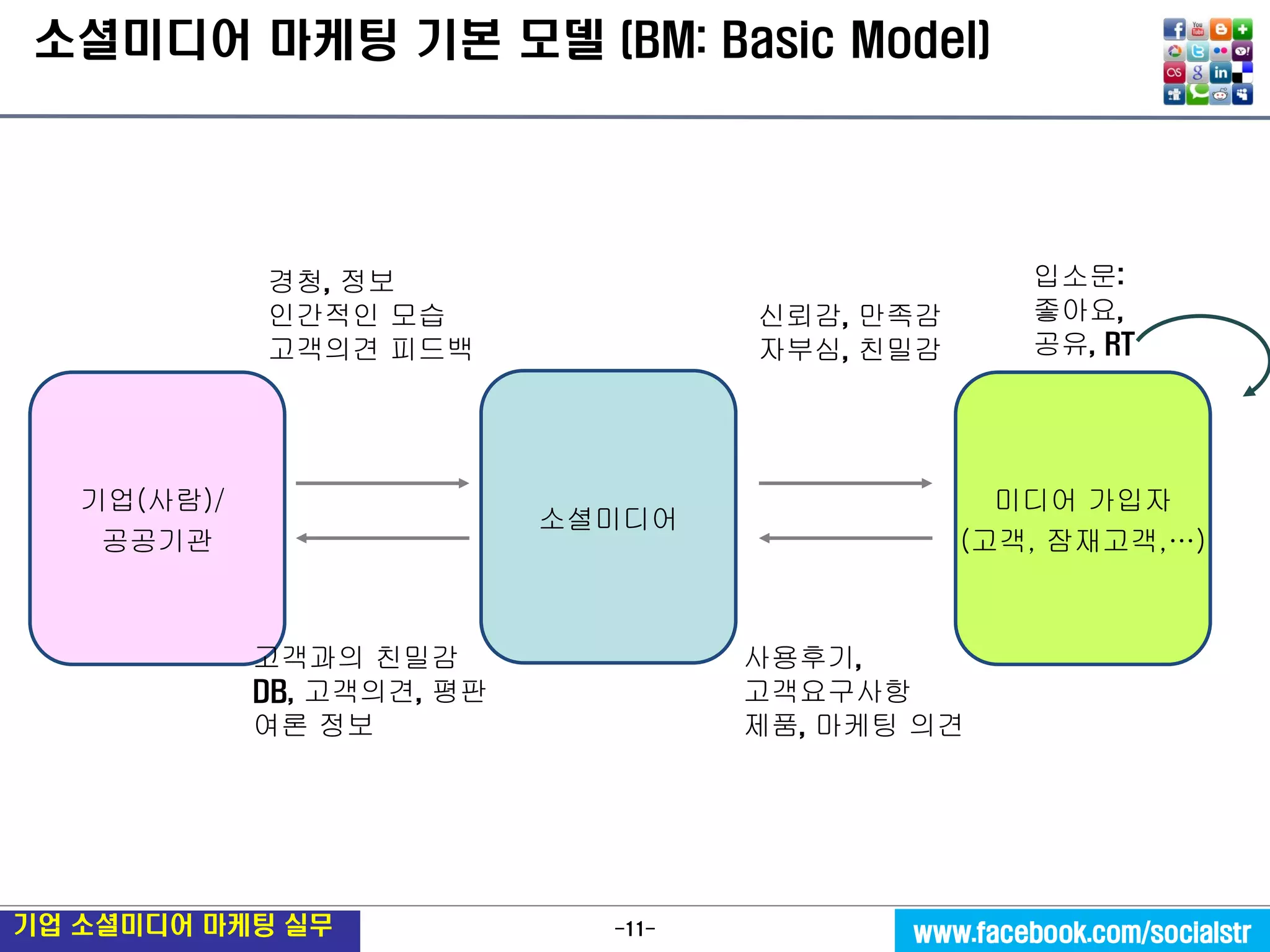 소셜미디어 마케팅 기본 모델 (BM: Basic Model)

경청, 정보
인간적인 모습
고객의견 피드백

신뢰감, 만족감
자부심, 친밀감

입소문:
좋아요,
공유, RT

기업(사람)/
공공기관

소셜미디어

미디어 가입자
(고객, 잠재고객,…)

고객과의 친밀감
DB, 고객의견, 평판
여론 정보

사용후기,
고객요구사항
제품, 마케팅 의견

기업 소셜미디어 마케팅 실무

-11-

www.facebook.com/socialstr